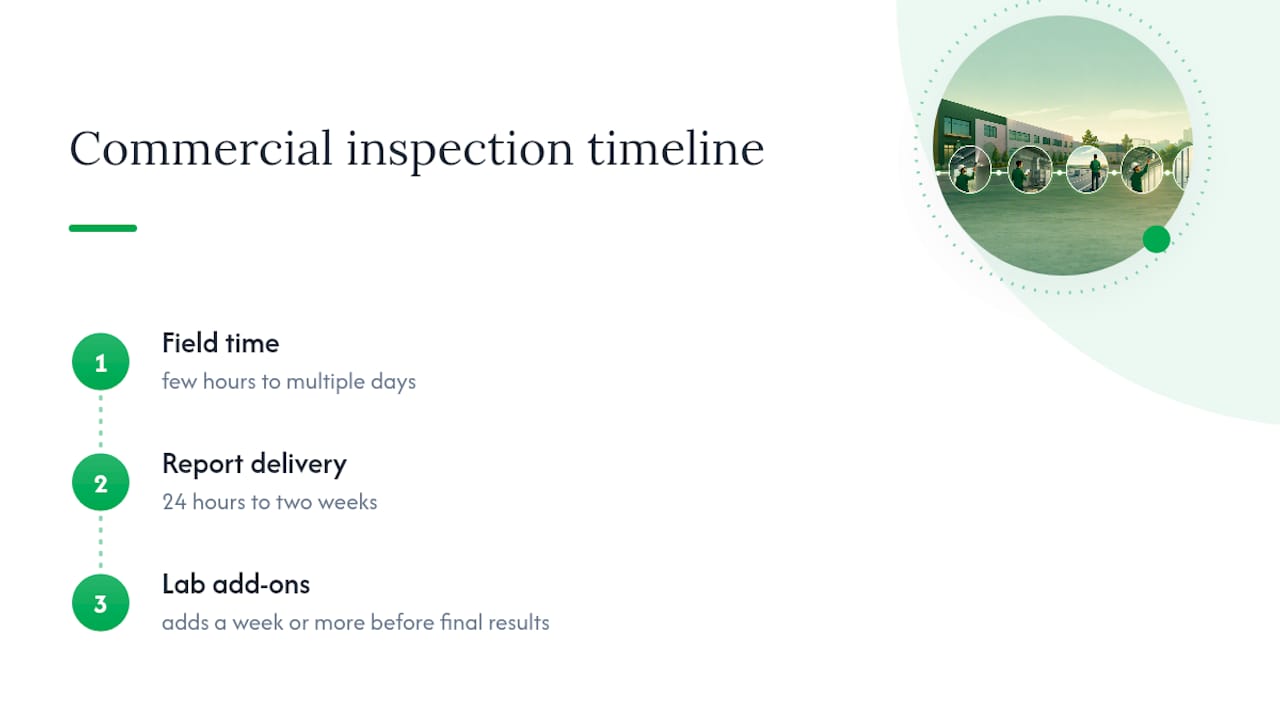 Commercial inspection timeline

1
Field time
few hours to multiple days

2
Report delivery
24 hours to two weeks

3
Lab add-ons
adds a week or more before final results